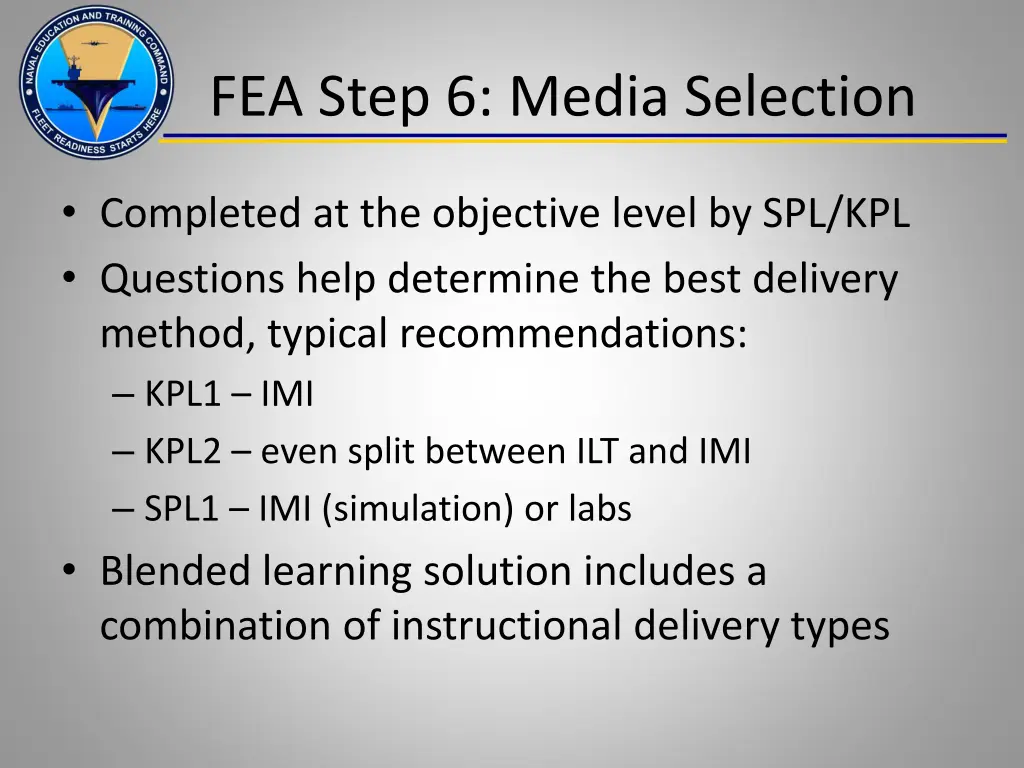 NAVAL EDUCATION AND TRAINING COMMAND
FLEET READINESS STARTS HERE

FEA Step 6: Media Selection

• Completed at the objective level by SPL/KPL
• Questions help determine the best delivery method, typical recommendations:
– KPL1 – IMI
– KPL2 – even split between ILT and IMI
– SPL1 – IMI (simulation) or labs
• Blended learning solution includes a combination of instructional delivery types